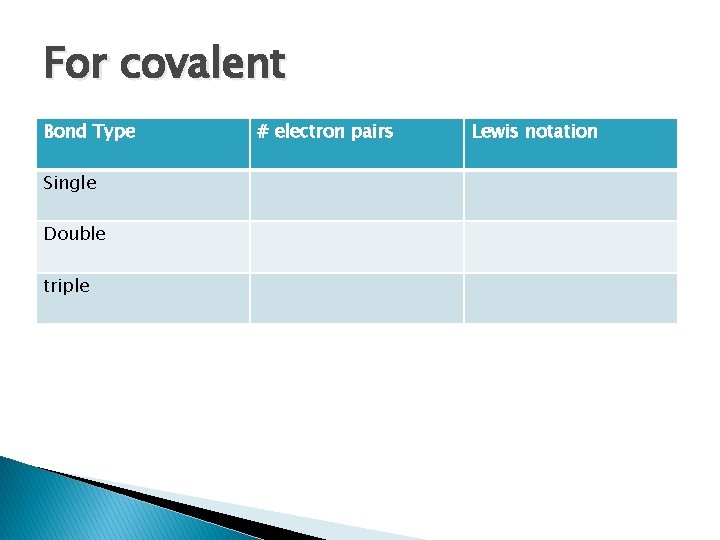 For covalent

| Bond Type | # electron pairs | Lewis notation |
|---|---|---|
| Single | | |
| Double | | |
| triple | | |